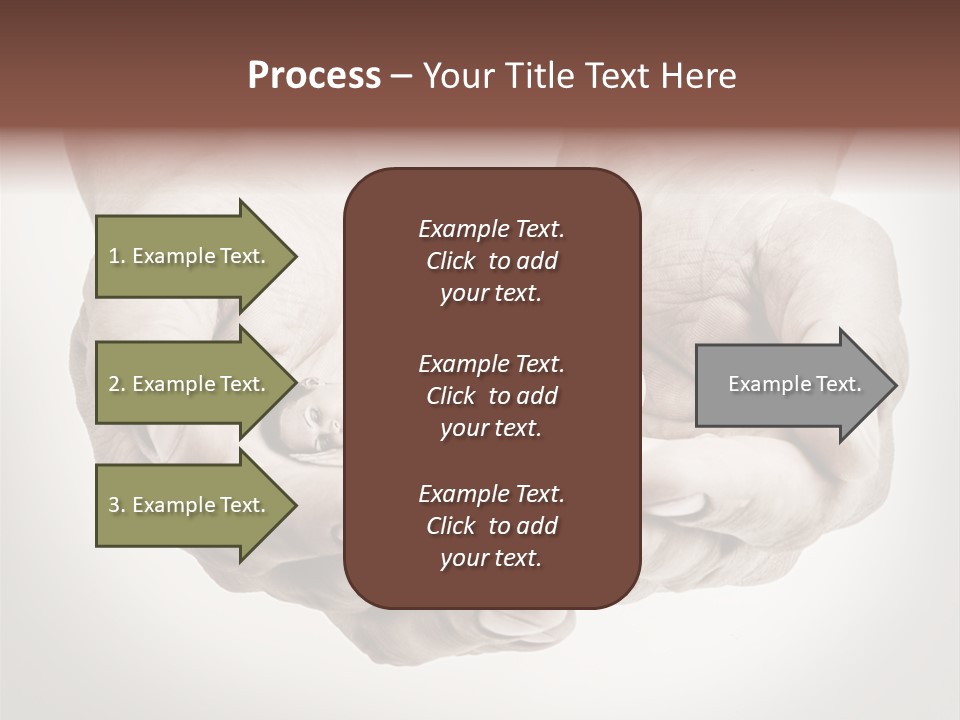 Process – Your Title Text Here

1. Example Text.

2. Example Text.

3. Example Text.

Example Text. Click to add your text.

Example Text. Click to add your text.

Example Text. Click to add your text.

Example Text.